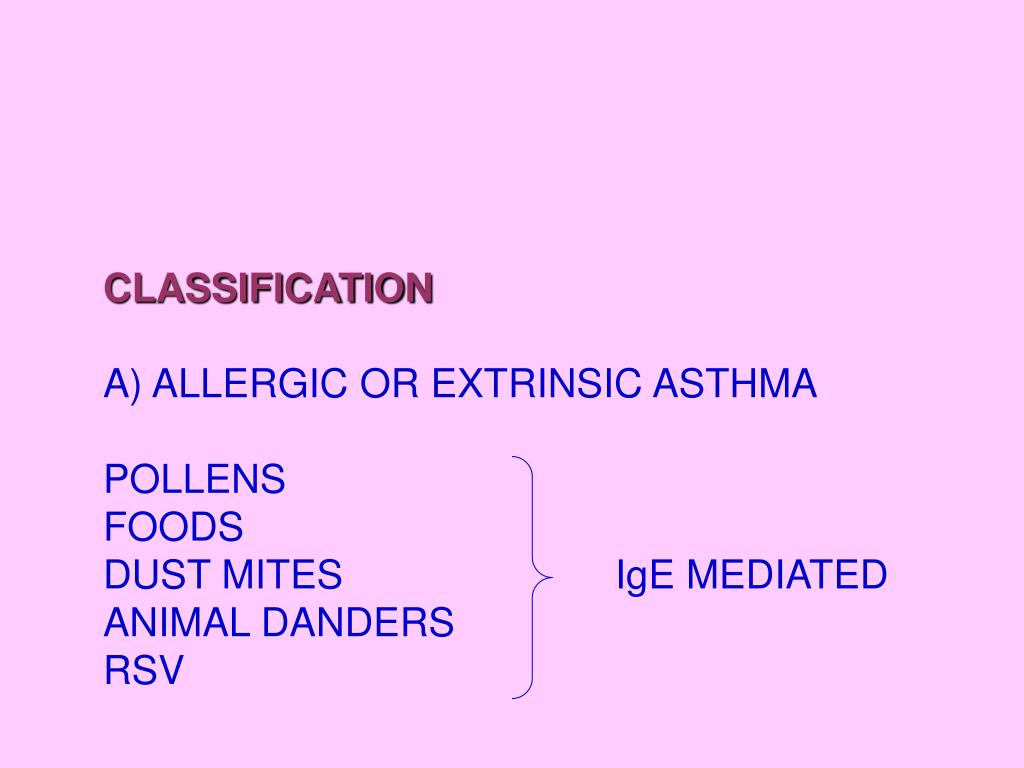 CLASSIFICATION

A) ALLERGIC OR EXTRINSIC ASTHMA

POLLENS
FOODS
DUST MITES
ANIMAL DANDERS
RSV

IgE MEDIATED